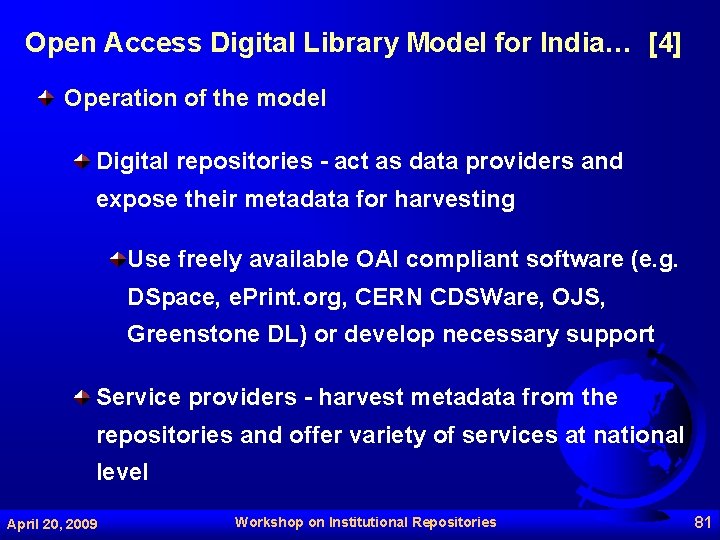 Open Access Digital Library Model for India… [4]

Operation of the model

Digital repositories - act as data providers and expose their metadata for harvesting

Use freely available OAI compliant software (e.g. DSpace, ePrint.org, CERN CDSWare, OJS, Greenstone DL) or develop necessary support

Service providers - harvest metadata from the repositories and offer variety of services at national level

April 20, 2009

Workshop on Institutional Repositories

81